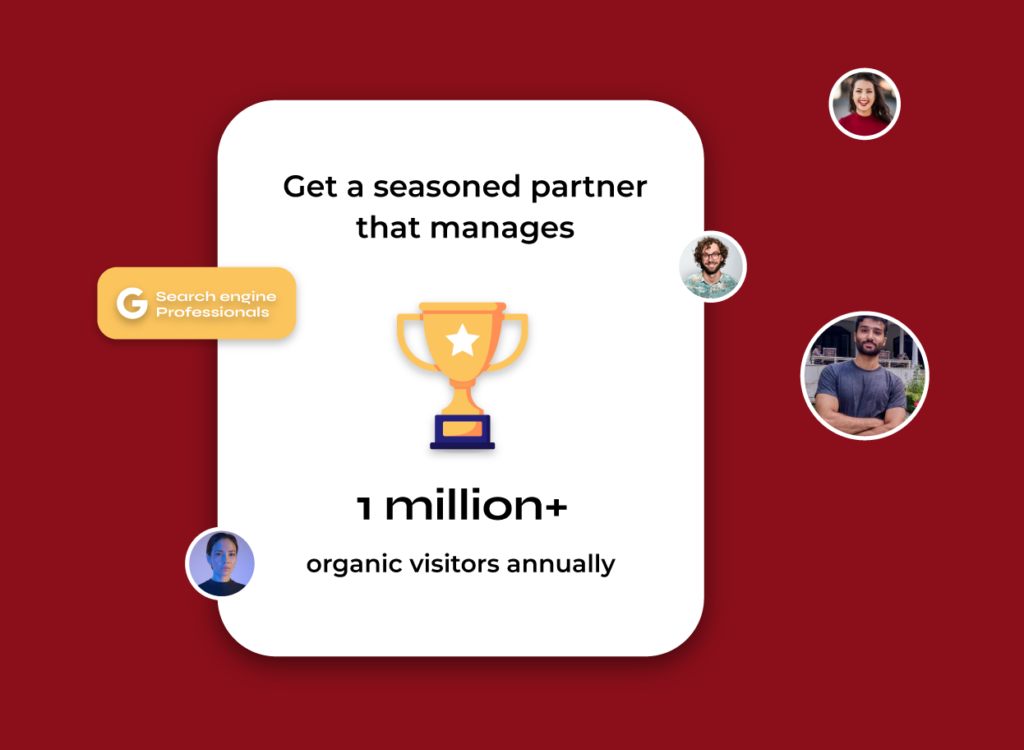 Get a seasoned partner that manages

G Search engine Professionals

1 million+

organic visitors annually